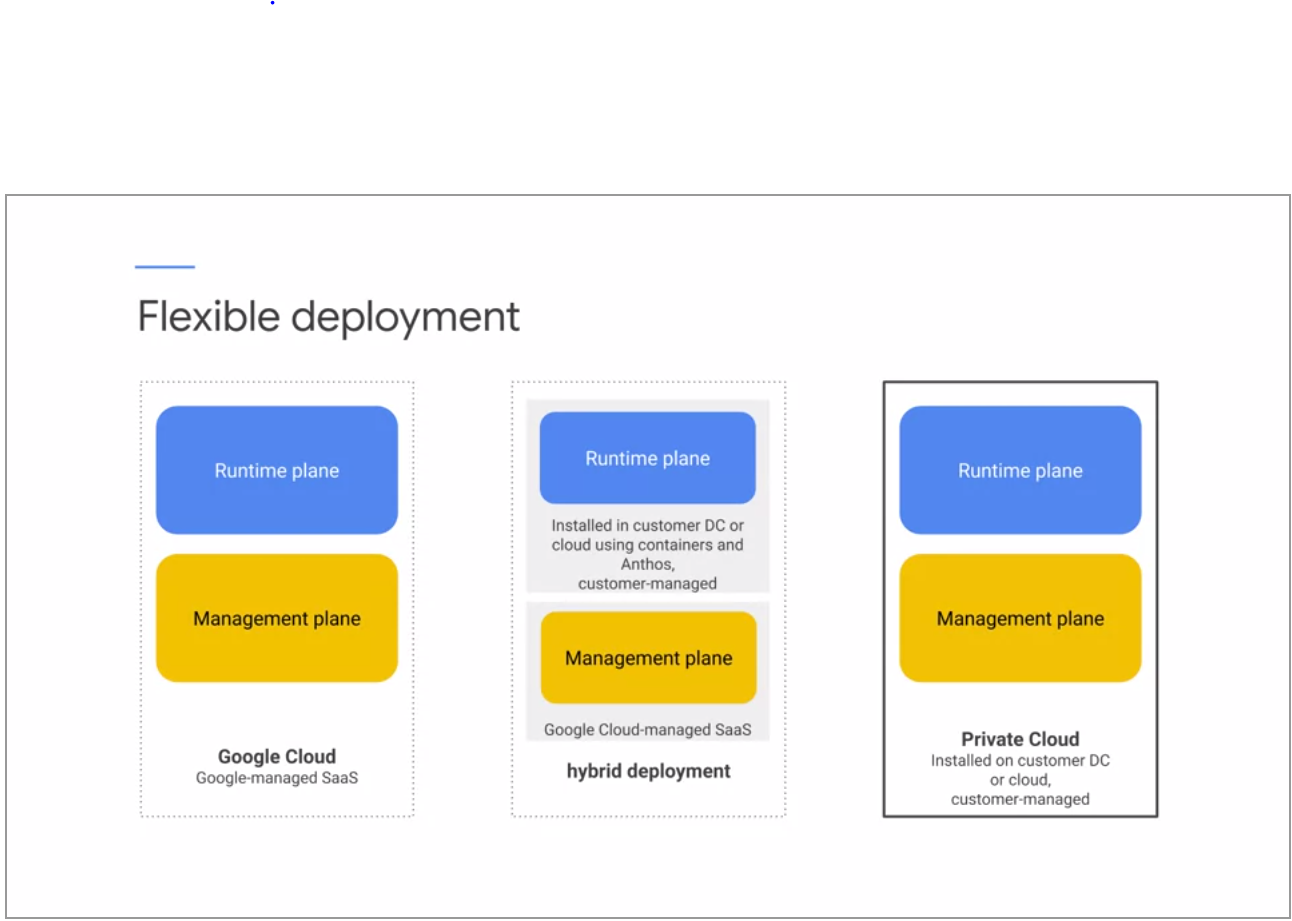 Flexible deployment

Runtime plane

Management plane

**Google Cloud**
Google-managed SaaS

Runtime plane

Installed in customer DC or cloud using containers and Anthos, customer-managed

Management plane

Google Cloud-managed SaaS

**hybrid deployment**

Runtime plane

Management plane

**Private Cloud**
Installed on customer DC or cloud, customer-managed